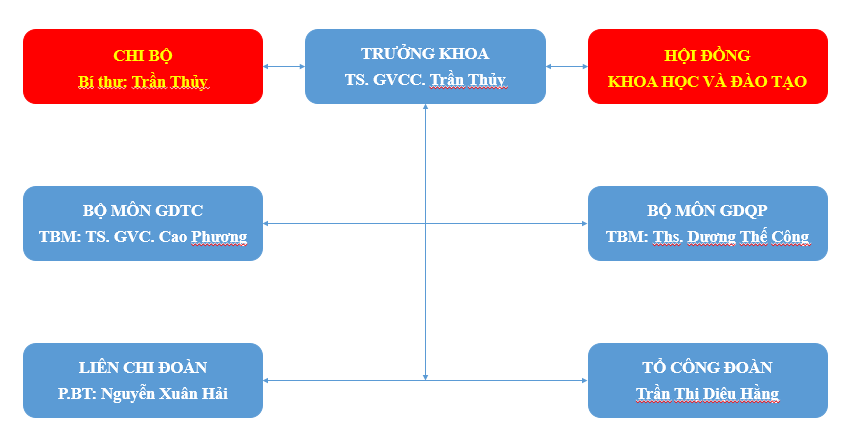 CHI BỘ
Bí thư: Trần Thủy

TRƯỞNG KHOA
TS. GVCC. Trần Thủy

HỘI ĐỒNG
KHOA HỌC VÀ ĐÀO TẠO

BỘ MÔN GDTC
TBM: TS. GVC. Cao Phương

BỘ MÔN GDQP
TBM: Ths. Dương Thế Công

LIÊN CHI ĐOÀN
P.BT: Nguyễn Xuân Hải

TỔ CÔNG ĐOÀN
Trần Thị Diệu Hằng